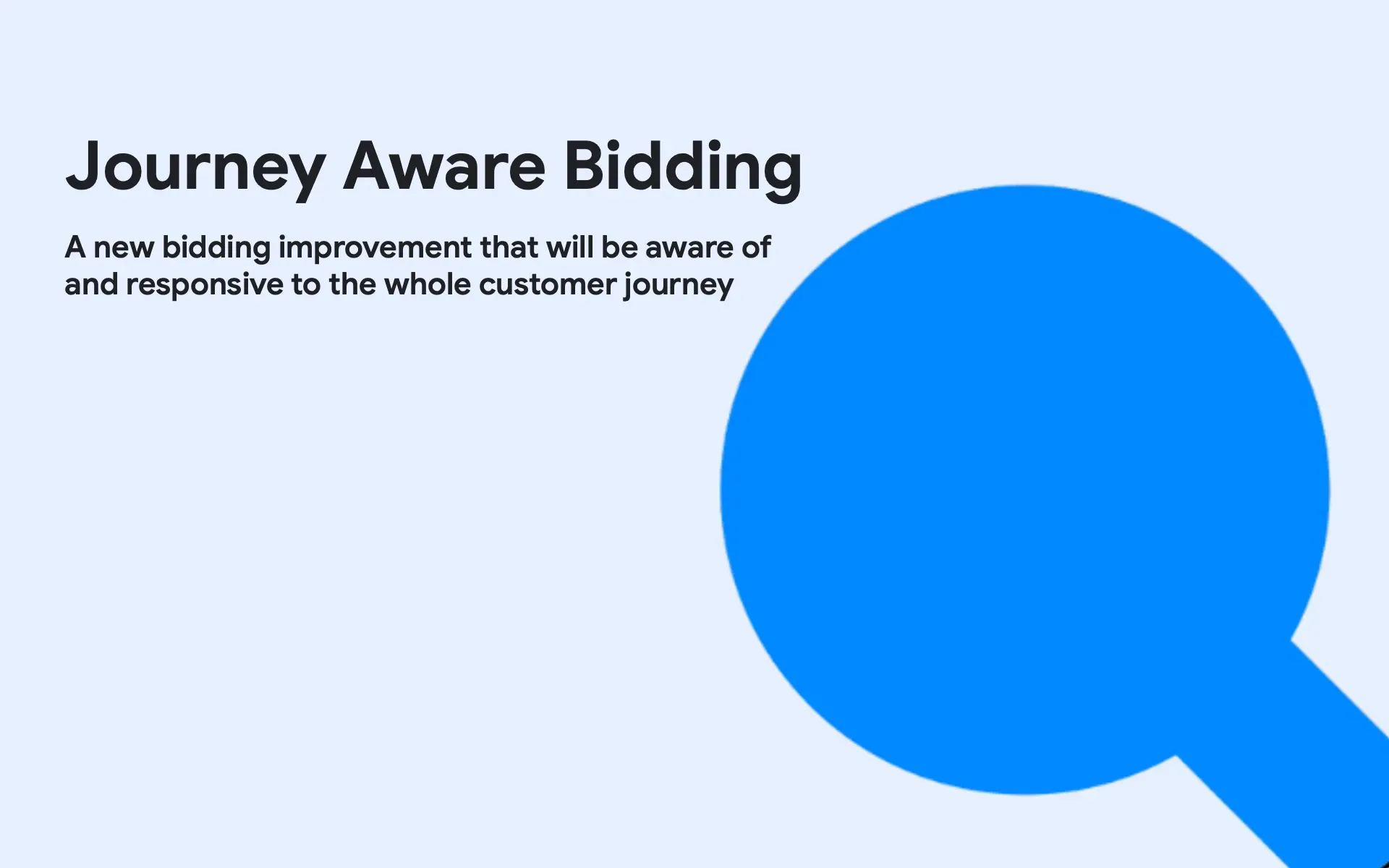 Journey Aware Bidding

A new bidding improvement that will be aware of and responsive to the whole customer journey